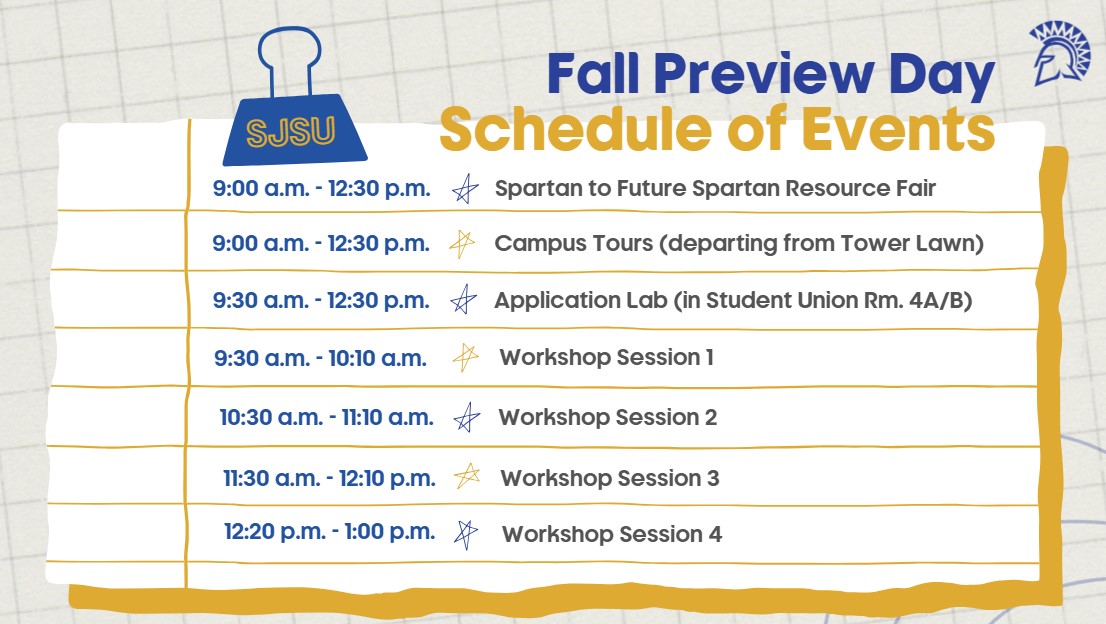 SJSU

Fall Preview Day
Schedule of Events

9:00 a.m. - 12:30 p.m. Spartan to Future Spartan Resource Fair

9:00 a.m. - 12:30 p.m. Campus Tours (departing from Tower Lawn)

9:30 a.m. - 12:30 p.m. Application Lab (in Student Union Rm. 4A/B)

9:30 a.m. - 10:10 a.m. Workshop Session 1

10:30 a.m. - 11:10 a.m. Workshop Session 2

11:30 a.m. - 12:10 p.m. Workshop Session 3

12:20 p.m. - 1:00 p.m. Workshop Session 4